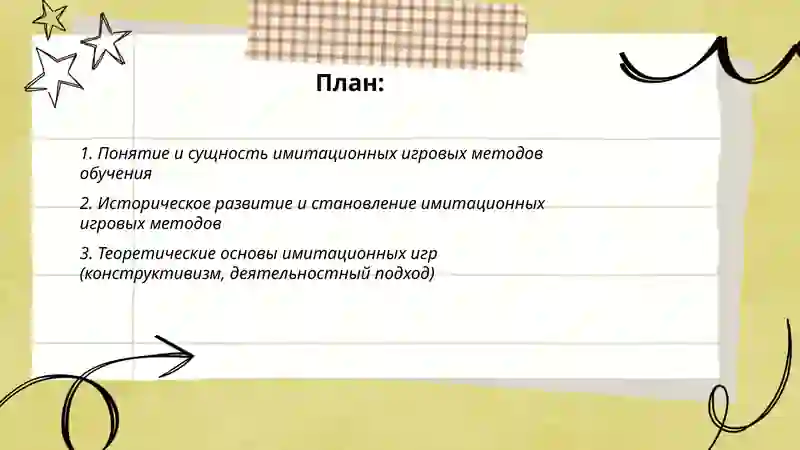 План:

1. Понятие и сущность имитационных игровых методов обучения

2. Историческое развитие и становление имитационных игровых методов

3. Теоретические основы имитационных игр (конструктивизм, деятельностный подход)